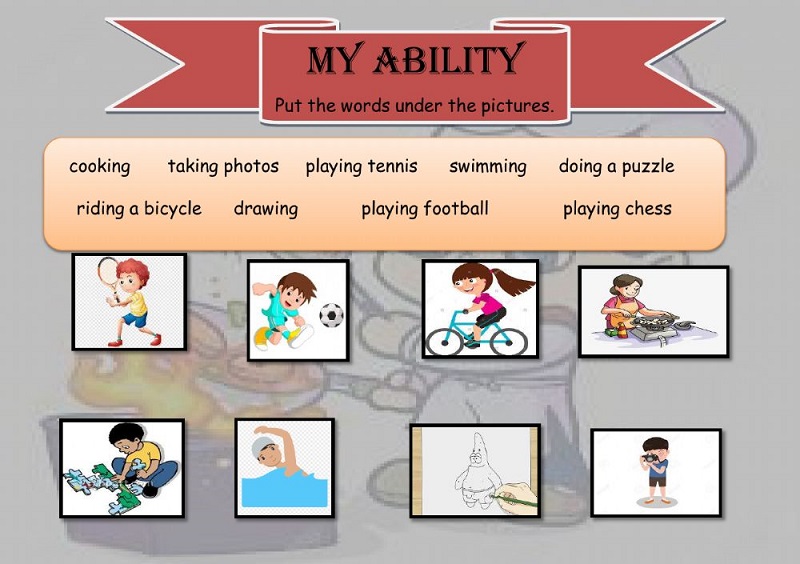 MY ABILITY

Put the words under the pictures.

cooking taking photos playing tennis swimming doing a puzzle

riding a bicycle drawing playing football playing chess